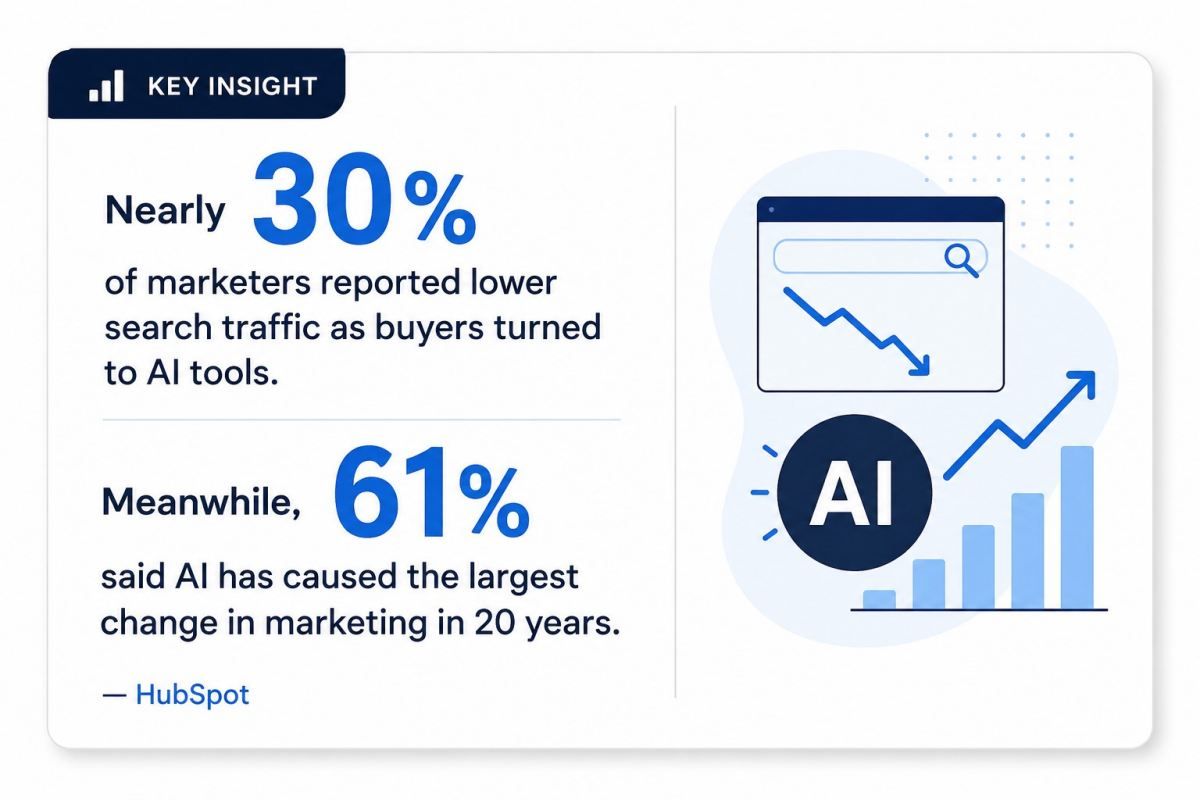 KEY INSIGHT

Nearly 30%

of marketers reported lower search traffic as buyers turned to AI tools.

Meanwhile, 61%

said AI has caused the largest change in marketing in 20 years.

— HubSpot

AI